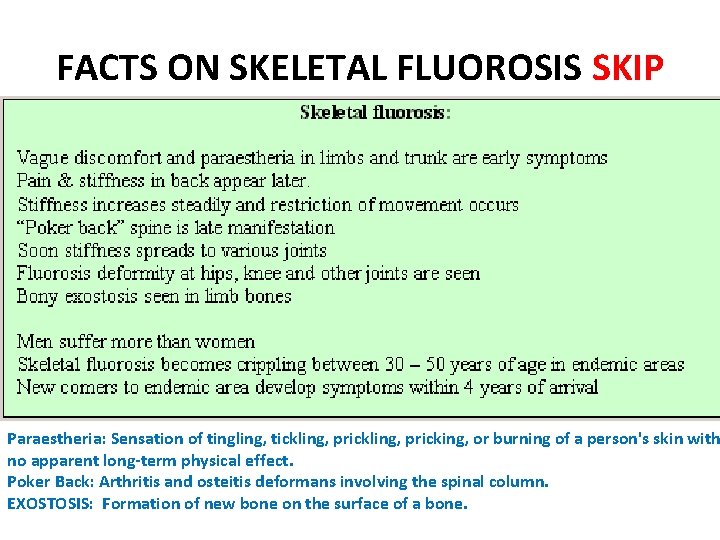 FACTS ON SKELETAL FLUOROSIS SKIP

Skeletal fluorosis:

Vague discomfort and paraestheria in limbs and trunk are early symptoms
Pain & stiffness in back appear later.
Stiffness increases steadily and restriction of movement occurs
"Poker back" spine is late manifestation
Soon stiffness spreads to various joints
Fluorosis deformity at hips, knee and other joints are seen
Bony exostosis seen in limb bones

Men suffer more than women
Skeletal fluorosis becomes crippling between 30 – 50 years of age in endemic areas
New comers to endemic area develop symptoms within 4 years of arrival

Paraestheria: Sensation of tingling, tickling, prickling, pricking, or burning of a person's skin with no apparent long-term physical effect.
Poker Back: Arthritis and osteitis deformans involving the spinal column.
EXOSTOSIS: Formation of new bone on the surface of a bone.